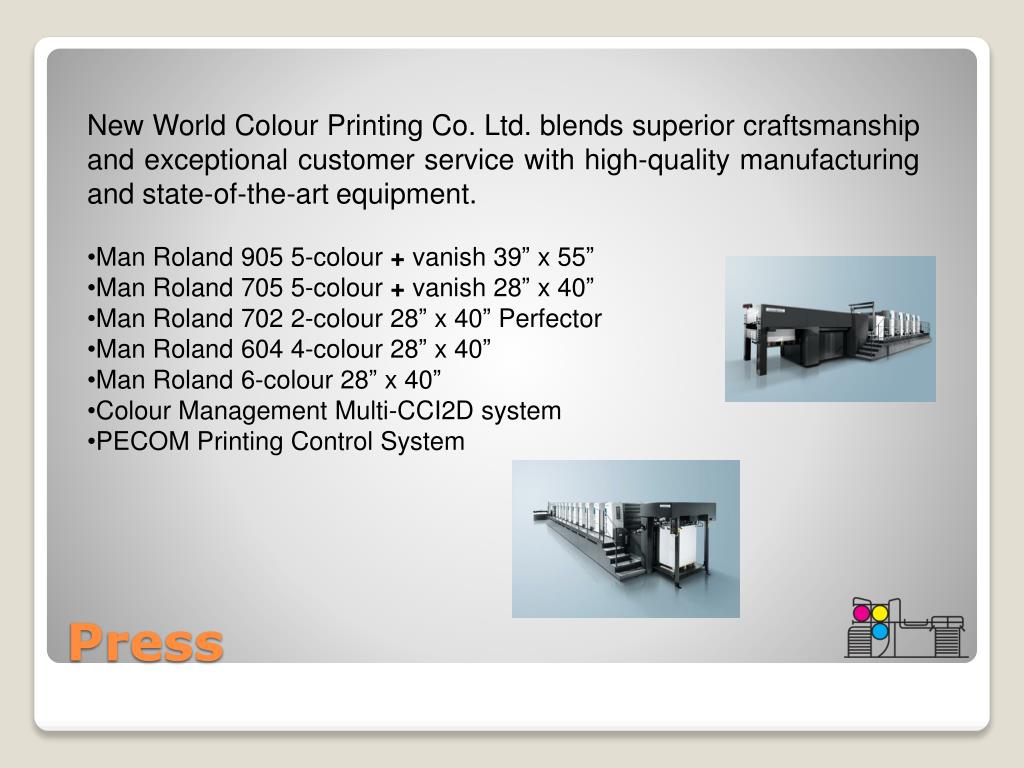 New World Colour Printing Co. Ltd. blends superior craftsmanship and exceptional customer service with high-quality manufacturing and state-of-the-art equipment.

•Man Roland 905 5-colour + vanish 39” x 55”
•Man Roland 705 5-colour + vanish 28” x 40”
•Man Roland 702 2-colour 28” x 40” Perfector
•Man Roland 604 4-colour 28” x 40”
•Man Roland 6-colour 28” x 40”
•Colour Management Multi-CCI2D system
•PECOM Printing Control System

Press